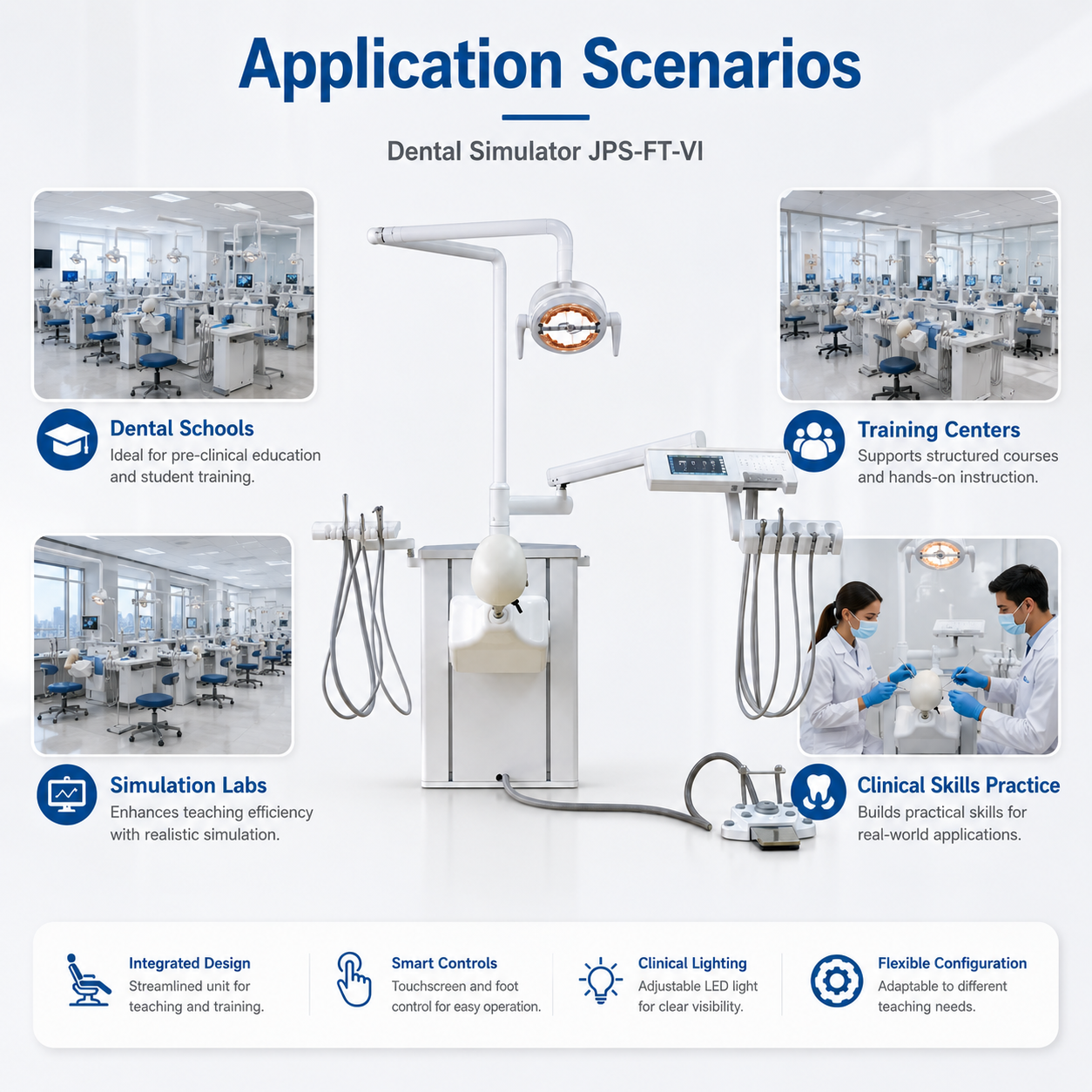 Application Scenarios

Dental Simulator JPS-FT-VI

Dental Schools
Ideal for pre-clinical education and student training.

Training Centers
Supports structured courses and hands-on instruction.

Simulation Labs
Enhances teaching efficiency with realistic simulation.

Clinical Skills Practice
Builds practical skills for real-world applications.

Integrated Design
Streamlined unit for teaching and training.

Smart Controls
Touchscreen and foot control for easy operation.

Clinical Lighting
Adjustable LED light for clear visibility.

Flexible Configuration
Adaptable to different teaching needs.